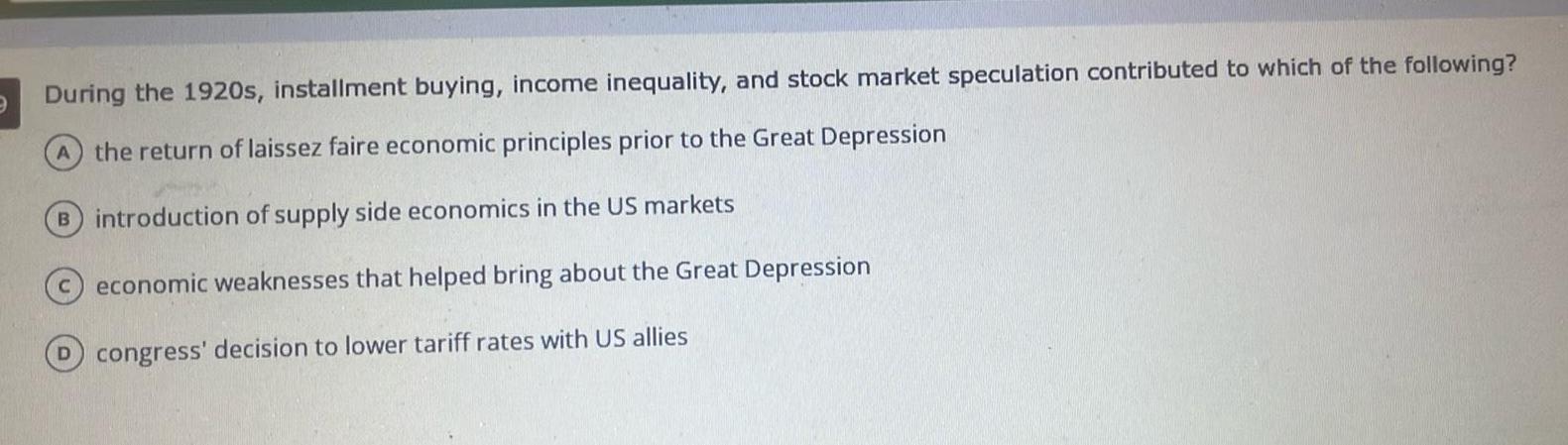 During the 1920s, installment buying, income inequality, and stock market speculation contributed to which of the following?

A the return of laissez faire economic principles prior to the Great Depression

B introduction of supply side economics in the US markets

C economic weaknesses that helped bring about the Great Depression

D congress' decision to lower tariff rates with US allies